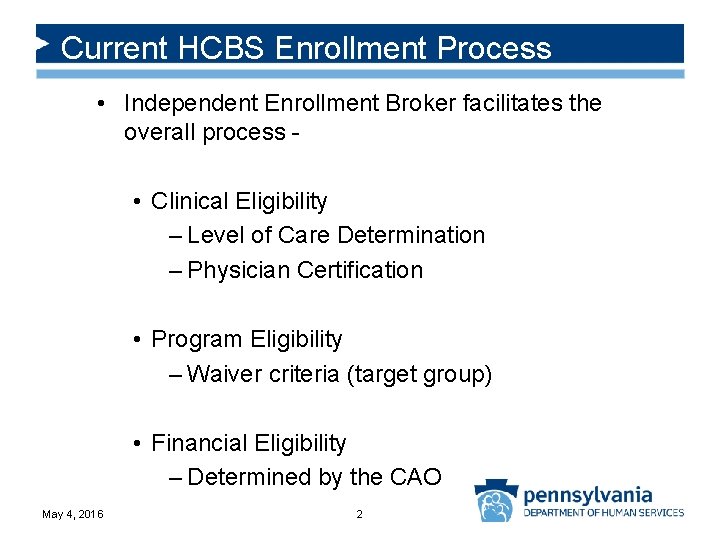 Current HCBS Enrollment Process

• Independent Enrollment Broker facilitates the overall process -

• Clinical Eligibility
– Level of Care Determination
– Physician Certification

• Program Eligibility
– Waiver criteria (target group)

• Financial Eligibility
– Determined by the CAO

May 4, 2016

2

pennsylvania
DEPARTMENT OF HUMAN SERVICES